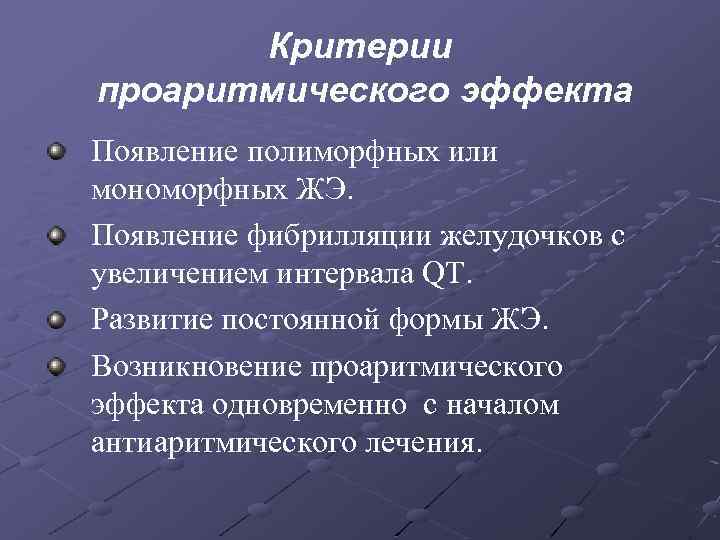 Критерии проаритмического эффекта

Появление полиморфных или мономорфных ЖЭ.

Появление фибрилляции желудочков с увеличением интервала QT.

Развитие постоянной формы ЖЭ.

Возникновение проаритмического эффекта одновременно с началом антиаритмического лечения.